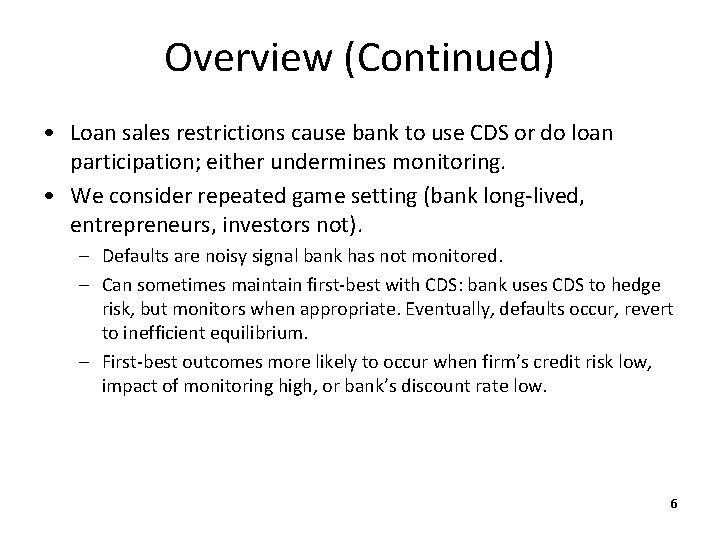 Overview (Continued)

• Loan sales restrictions cause bank to use CDS or do loan participation; either undermines monitoring.

• We consider repeated game setting (bank long-lived, entrepreneurs, investors not).

– Defaults are noisy signal bank has not monitored.

– Can sometimes maintain first-best with CDS: bank uses CDS to hedge risk, but monitors when appropriate. Eventually, defaults occur, revert to inefficient equilibrium.

– First-best outcomes more likely to occur when firm's credit risk low, impact of monitoring high, or bank's discount rate low.

6